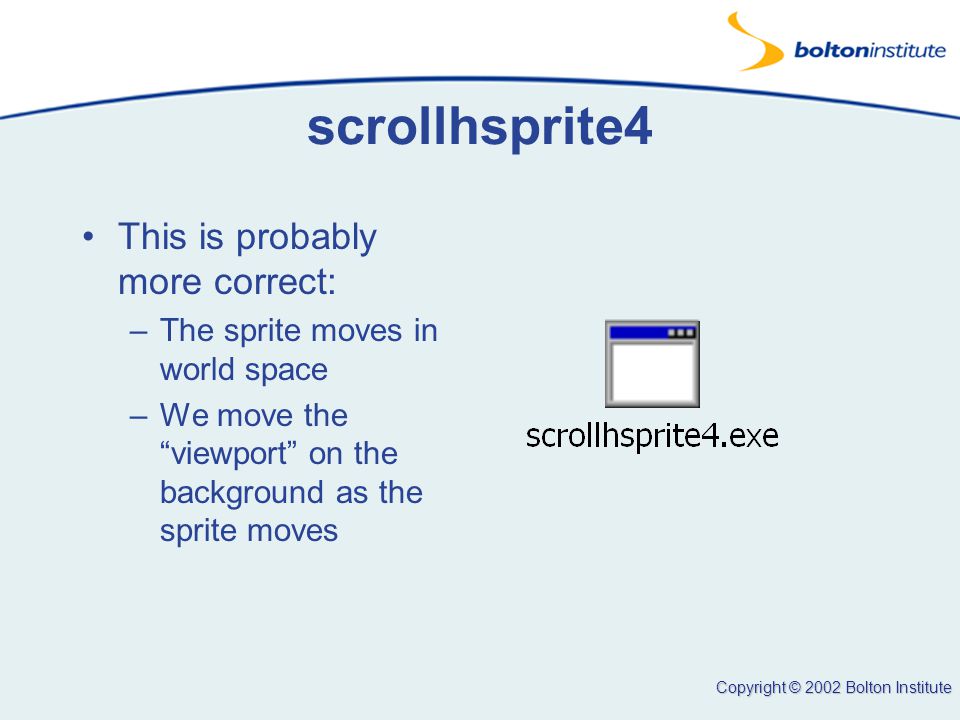 boltoninstitute

scrollhsprite4

• This is probably more correct:
– The sprite moves in world space
– We move the “viewport” on the background as the sprite moves

scrollhsprite4.exe

Copyright © 2002 Bolton Institute